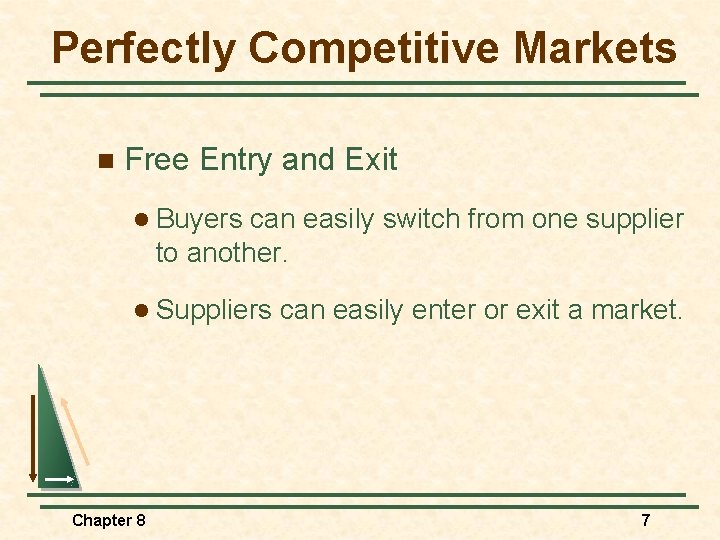 Perfectly Competitive Markets

Free Entry and Exit

Buyers can easily switch from one supplier to another.

Suppliers can easily enter or exit a market.

Chapter 8

7